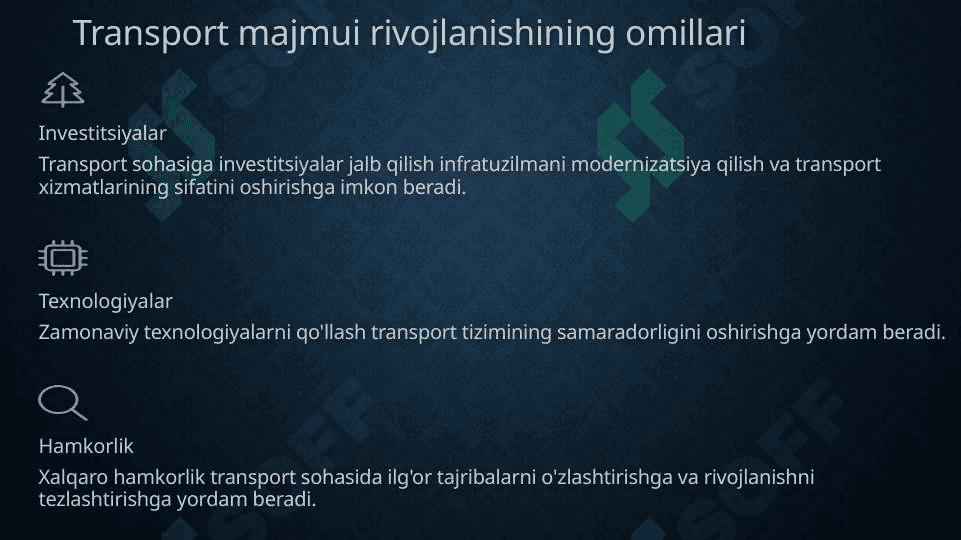 Transport majmui rivojlanishining omillari

Investitsiyalar

Transport sohasiga investitsiyalar jalb qilish infratuzilmani modernizatsiya qilish va transport xizmatlarining sifatini oshirishga imkon beradi.

Texnologiyalar

Zamonaviy texnologiyalarni qo'llash transport tizimining samaradorligini oshirishga yordam beradi.

Hamkorlik

Xalqaro hamkorlik transport sohasida ilg'or tajribalarni o'zlashtirishga va rivojlanishni tezlashtirishga yordam beradi.

SOFF